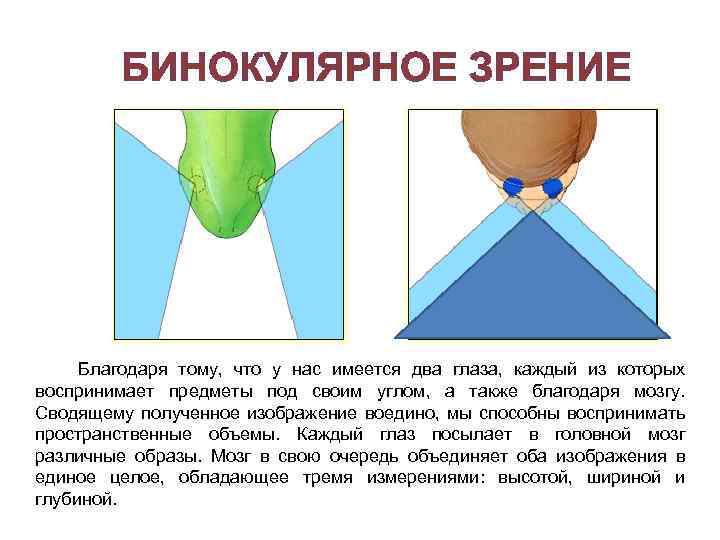 БИНОКУЛЯРНОЕ ЗРЕНИЕ

Благодаря тому, что у нас имеется два глаза, каждый из которых воспринимает предметы под своим углом, а также благодаря мозгу. Сводящему полученное изображение воедино, мы способны воспринимать пространственные объемы. Каждый глаз посылает в головной мозг различные образы. Мозг в свою очередь объединяет оба изображения в единое целое, обладающее тремя измерениями: высотой, шириной и глубиной.